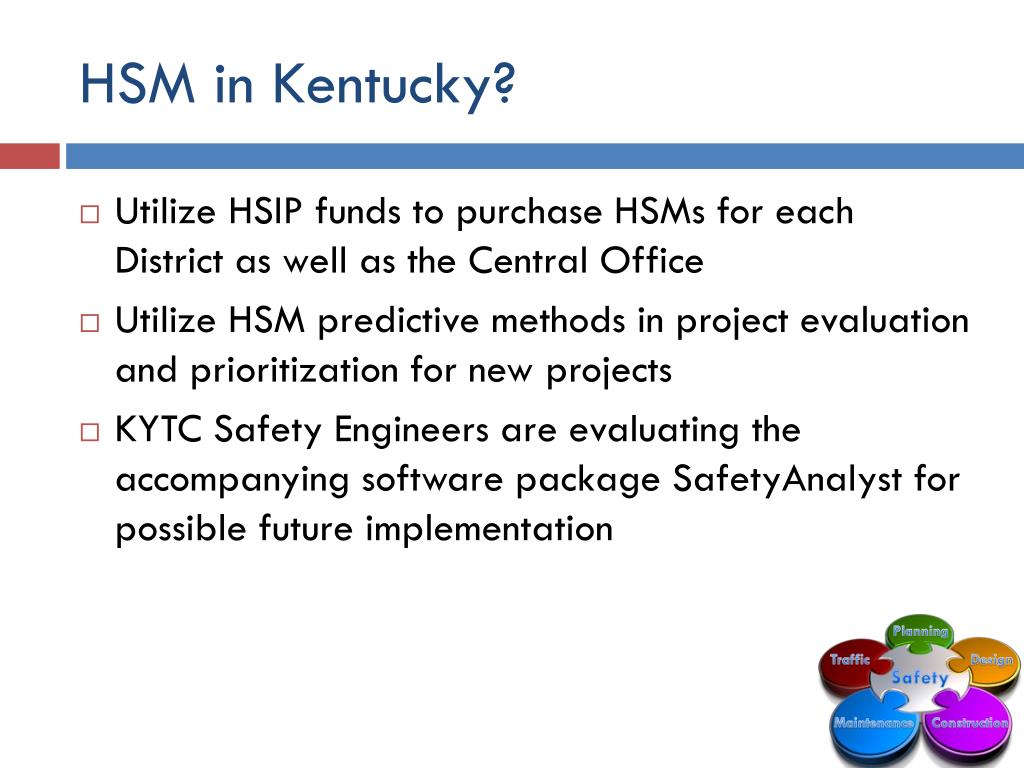 HSM in Kentucky?

□ Utilize HSIP funds to purchase HSMs for each District as well as the Central Office

□ Utilize HSM predictive methods in project evaluation and prioritization for new projects

□ KYTC Safety Engineers are evaluating the accompanying software package SafetyAnalyst for possible future implementation

Planning
Traffic
Design
Safety
Maintenance
Construction